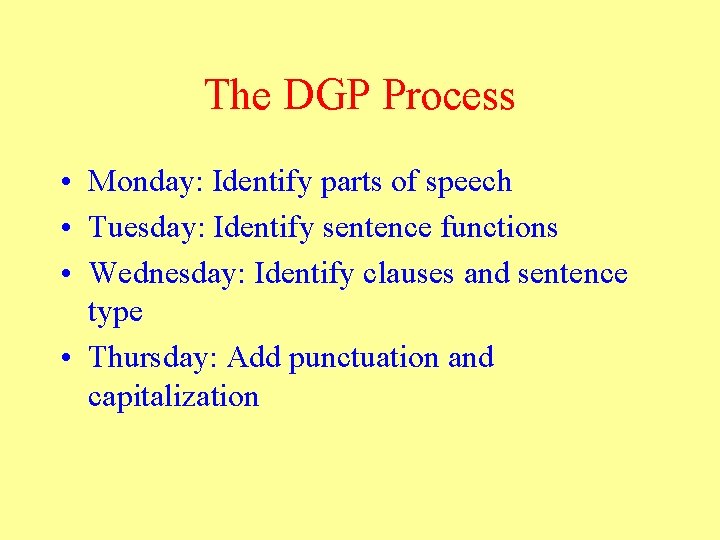 The DGP Process

• Monday: Identify parts of speech
• Tuesday: Identify sentence functions
• Wednesday: Identify clauses and sentence type
• Thursday: Add punctuation and capitalization